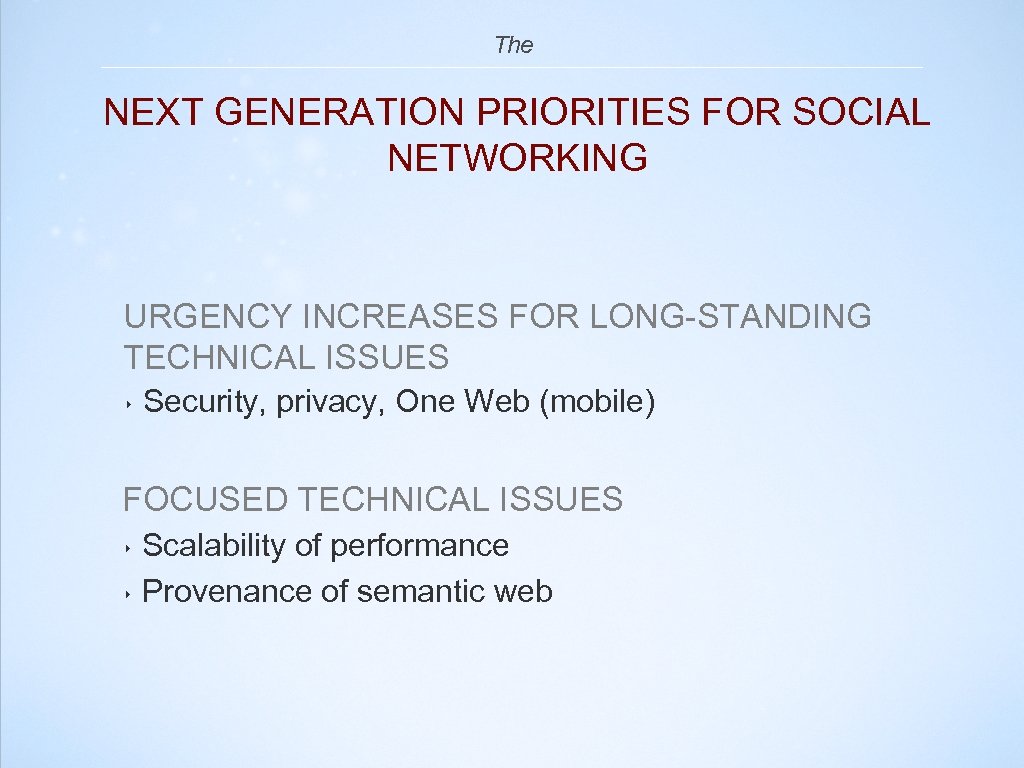 The

NEXT GENERATION PRIORITIES FOR SOCIAL NETWORKING

URGENCY INCREASES FOR LONG-STANDING TECHNICAL ISSUES

‣ Security, privacy, One Web (mobile)

FOCUSED TECHNICAL ISSUES

‣ Scalability of performance
‣ Provenance of semantic web